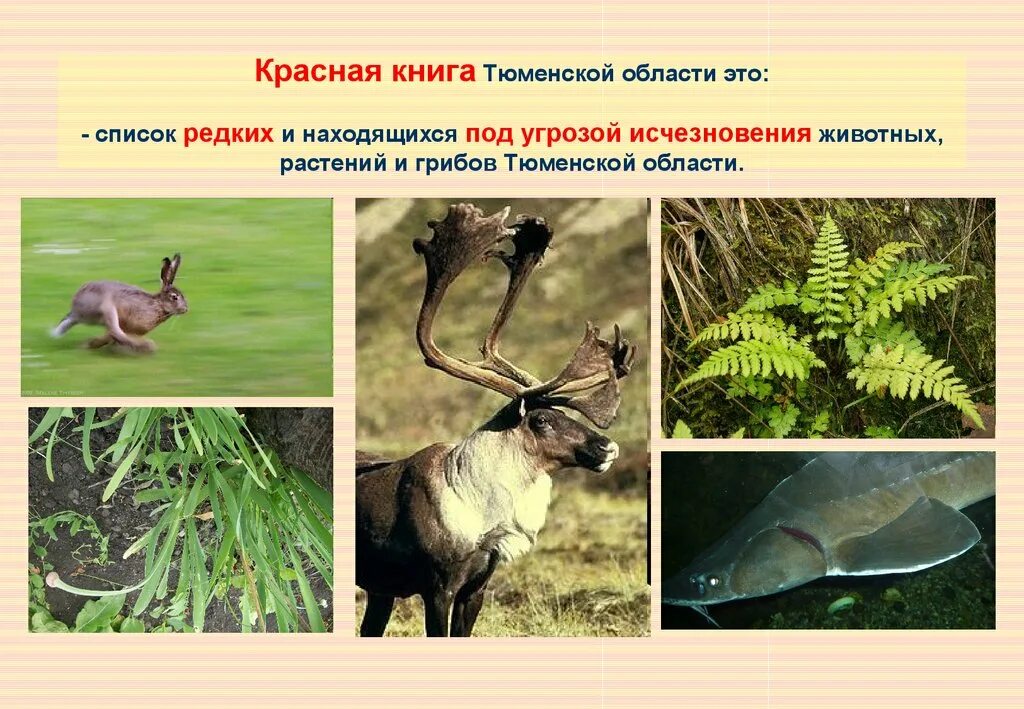 Красная книга Тюменской области это:

- список редких и находящихся под угрозой исчезновения животных, растений и грибов Тюменской области.